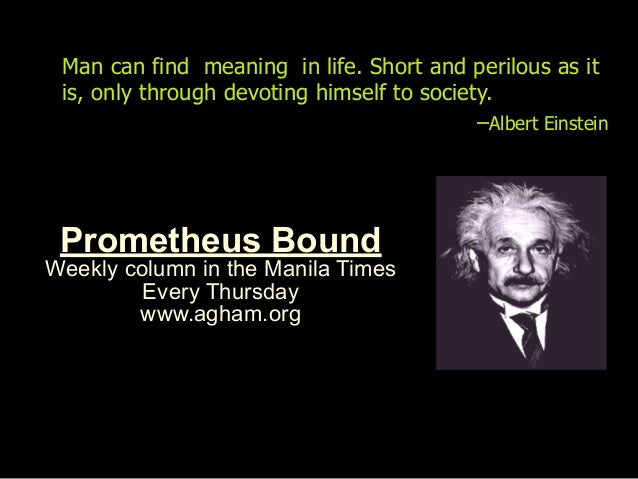 Man can find meaning in life. Short and perilous as it is, only through devoting himself to society.

–Albert Einstein

Prometheus Bound
Weekly column in the Manila Times
Every Thursday
www.agham.org